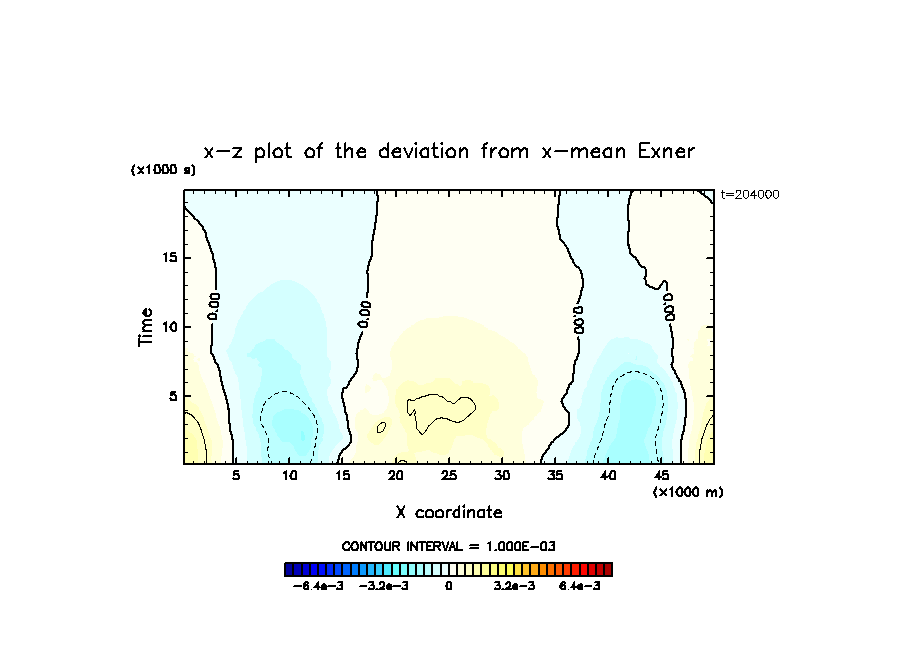 x−z plot of the deviation from x−mean Exner

(x1000 s)

t=204000

Time

15

10

5

0.00

0.00

0.00

0.00

5 10 15 20 25 30 35 40 45

(x1000 m)

X coordinate

CONTOUR INTERVAL = 1.000E−03

−6.4e−3 −3.2e−3 0 3.2e−3 6.4e−3